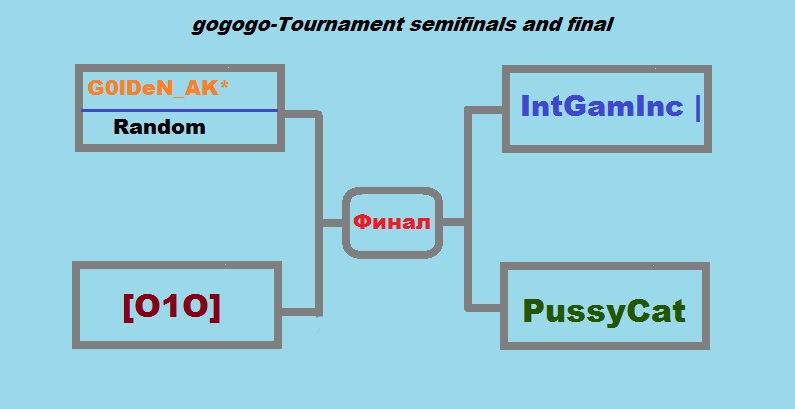 gogogo-Tournament semifinals and final

G0lDeN_AK*

Random

[O1O]

Финал

IntGamInc |

PussyCat